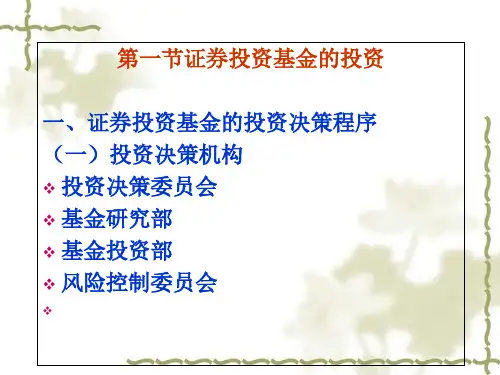 第一节证券投资基金的投资

一、证券投资基金的投资决策程序
（一）投资决策机构
❖ 投资决策委员会
❖ 基金研究部
❖ 基金投资部
❖ 风险控制委员会
❖